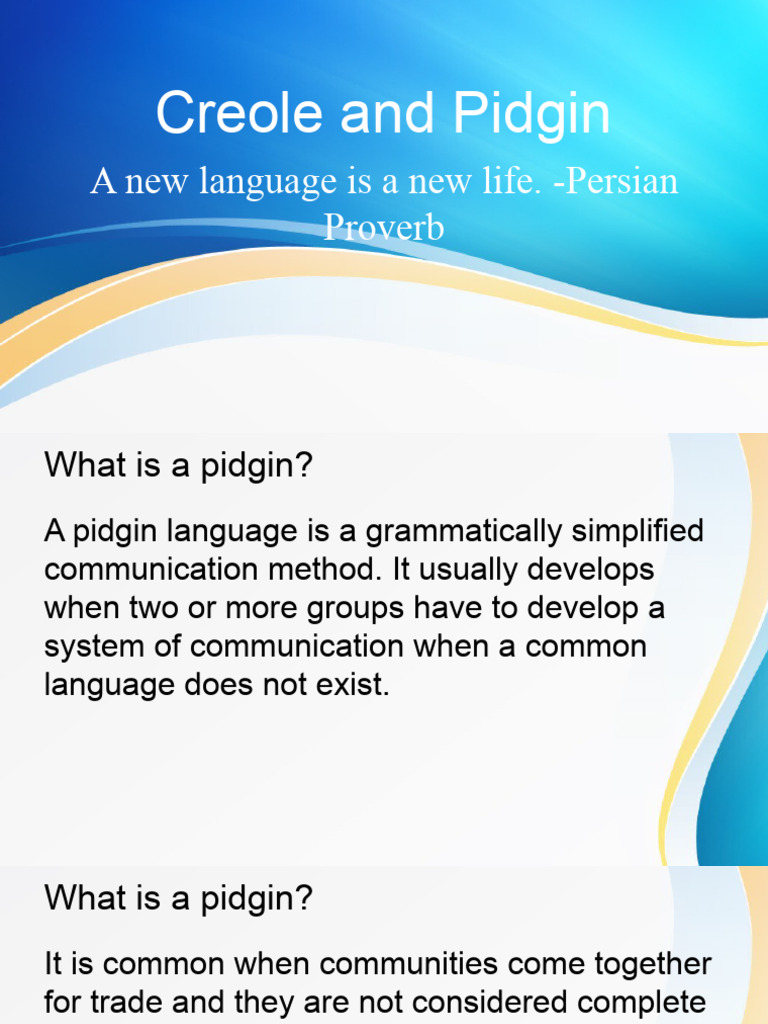 Creole and Pidgin

A new language is a new life. -Persian Proverb

What is a pidgin?

A pidgin language is a grammatically simplified communication method. It usually develops when two or more groups have to develop a system of communication when a common language does not exist.

What is a pidgin?

It is common when communities come together for trade and they are not considered complete